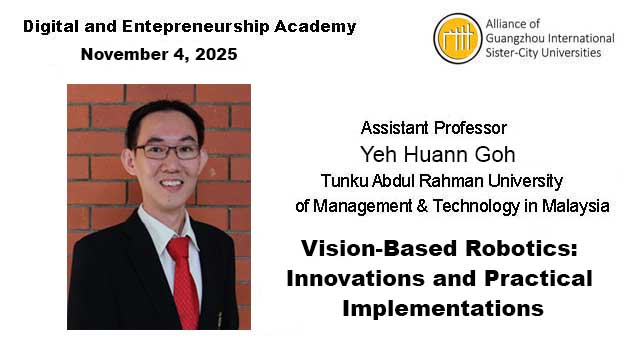 Digital and Entepreneurship Academy
November 4, 2025

Alliance of Guangzhou International Sister-City Universities

Assistant Professor
Yeh Huann Goh
Tunku Abdul Rahman University of Management & Technology in Malaysia

Vision-Based Robotics: Innovations and Practical Implementations